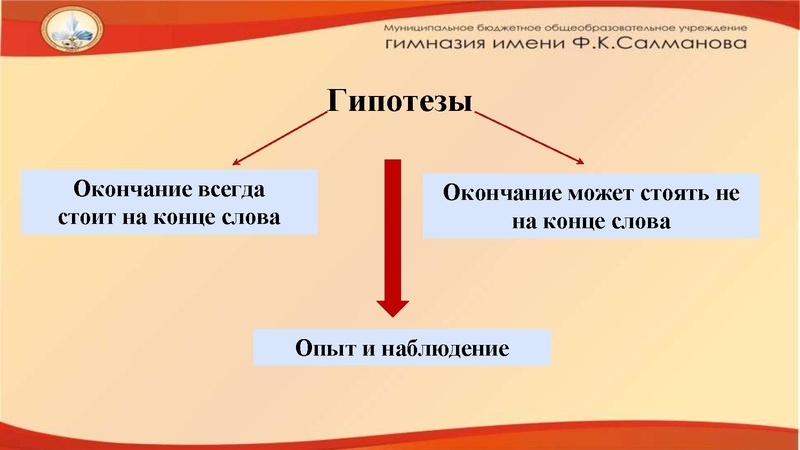 Муниципальное бюджетное общеобразовательное учреждение
гимназия имени Ф.К.Салманова

Гипотезы

Окончание всегда стоит на конце слова

Окончание может стоять не на конце слова

Опыт и наблюдение